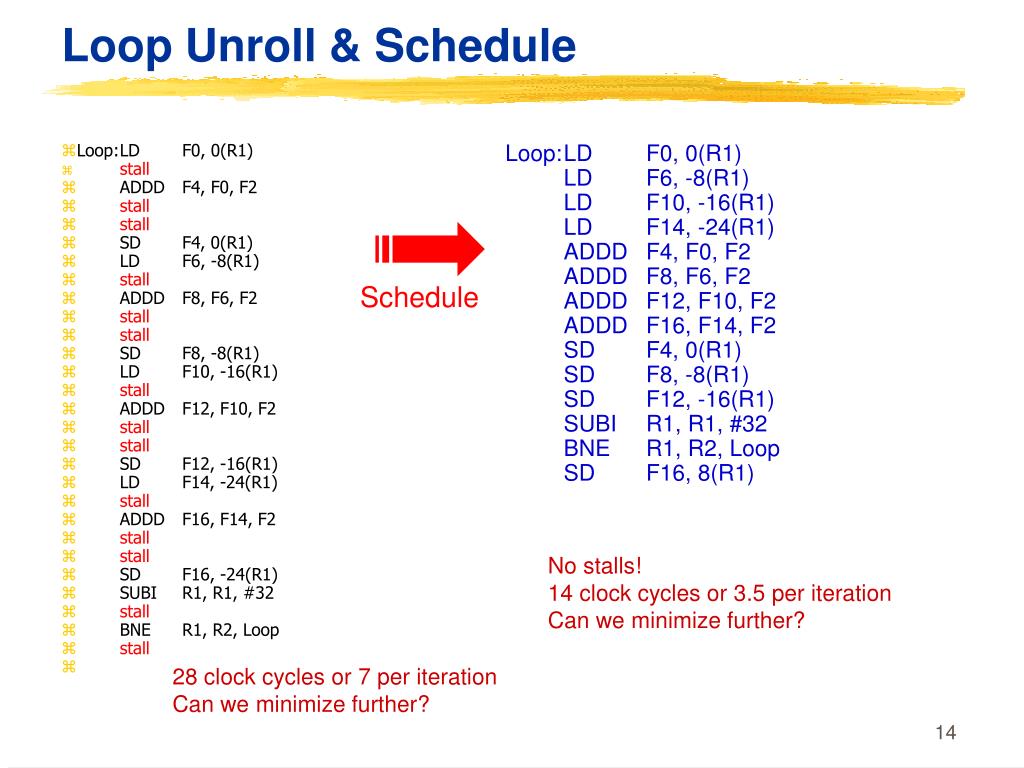 Loop Unroll & Schedule

Loop:LD F0, 0(R1)
stall
ADDD F4, F0, F2
stall
stall
SD F4, 0(R1)
LD F6, -8(R1)
stall
ADDD F8, F6, F2
stall
stall
SD F8, -8(R1)
LD F10, -16(R1)
stall
ADDD F12, F10, F2
stall
stall
SD F12, -16(R1)
LD F14, -24(R1)
stall
ADDD F16, F14, F2
stall
stall
SD F16, -24(R1)
SUBI R1, R1, #32
stall
BNE R1, R2, Loop
stall

28 clock cycles or 7 per iteration
Can we minimize further?

Schedule

Loop:LD F0, 0(R1)
LD F6, -8(R1)
LD F10, -16(R1)
LD F14, -24(R1)
ADDD F4, F0, F2
ADDD F8, F6, F2
ADDD F12, F10, F2
ADDD F16, F14, F2
SD F4, 0(R1)
SD F8, -8(R1)
SD F12, -16(R1)
SUBI R1, R1, #32
BNE R1, R2, Loop
SD F16, 8(R1)

No stalls!
14 clock cycles or 3.5 per iteration
Can we minimize further?

14